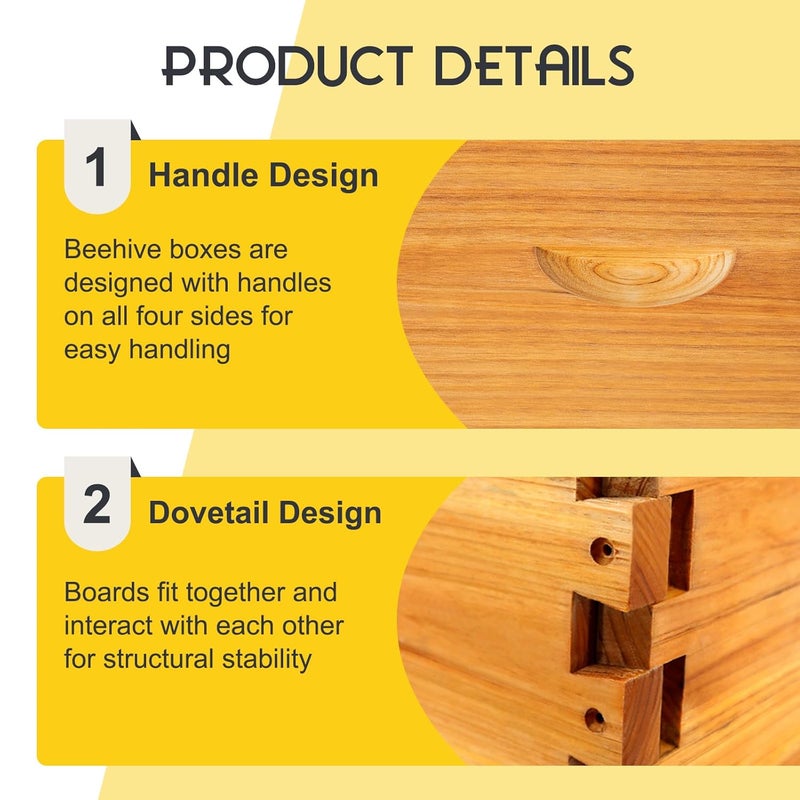 PRODUCT DETAILS

1 Handle Design

Beehive boxes are designed with handles on all four sides for easy handling

2 Dovetail Design

Boards fit together and interact with each other for structural stability